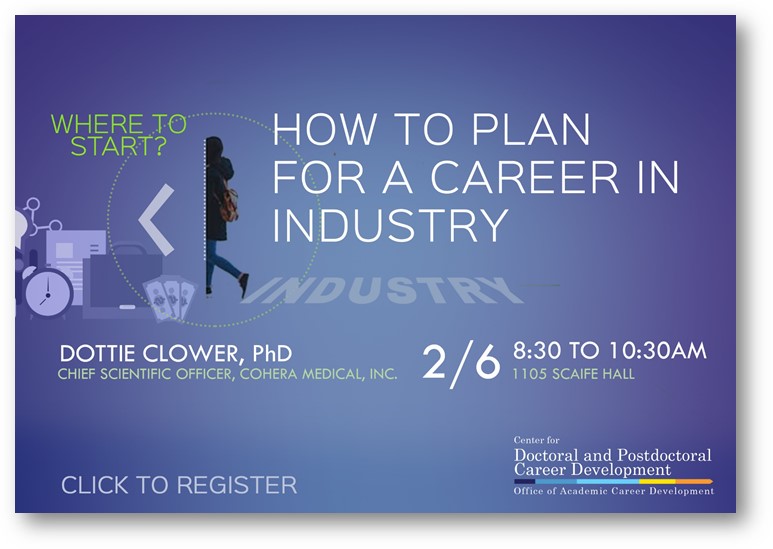 WHERE TO START?

HOW TO PLAN FOR A CAREER IN INDUSTRY

INDUSTRY

DOTTIE CLOWER, PhD
CHIEF SCIENTIFIC OFFICER, COHERA MEDICAL, INC.

2/6 8:30 TO 10:30AM
1105 SCAIFE HALL

CLICK TO REGISTER

Center for
Doctoral and Postdoctoral Career Development
Office of Academic Career Development